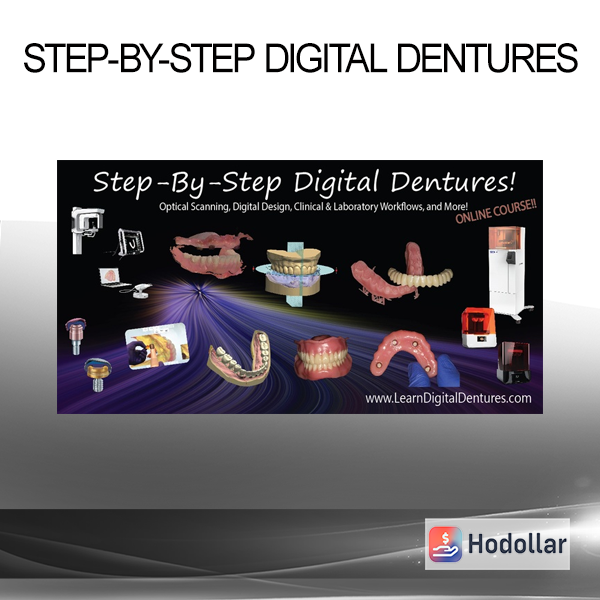 STEP-BY-STEP DIGITAL DENTURES

Step-By-Step Digital Dentures!

Optical Scanning, Digital Design, Clinical & Laboratory Workflows, and More!

ONLINE COURSE!!

www.LearnDigitalDentures.com

Hodollar